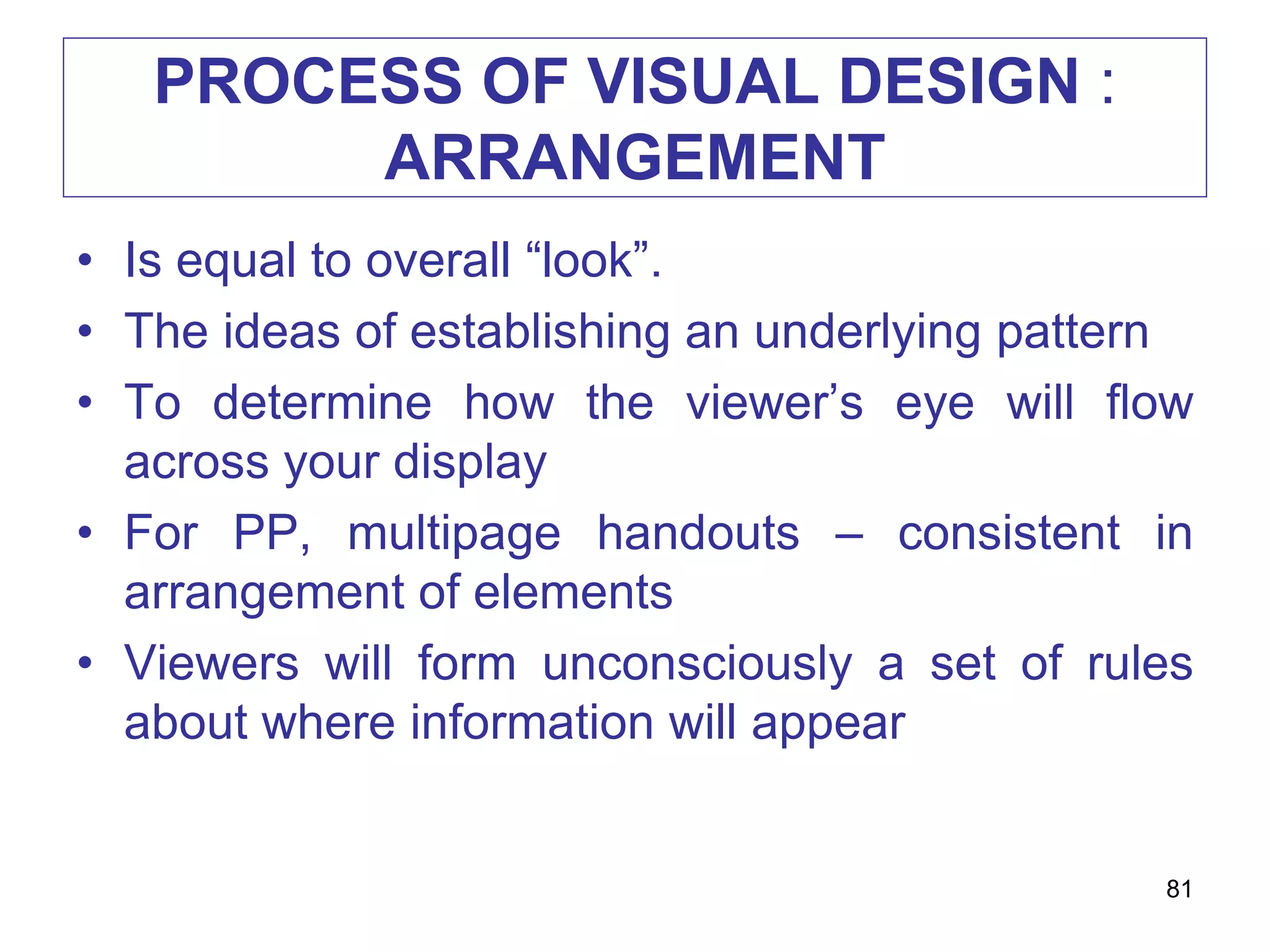 PROCESS OF VISUAL DESIGN : ARRANGEMENT

• Is equal to overall “look”.
• The ideas of establishing an underlying pattern
• To determine how the viewer’s eye will flow across your display
• For PP, multipage handouts – consistent in arrangement of elements
• Viewers will form unconsciously a set of rules about where information will appear

81